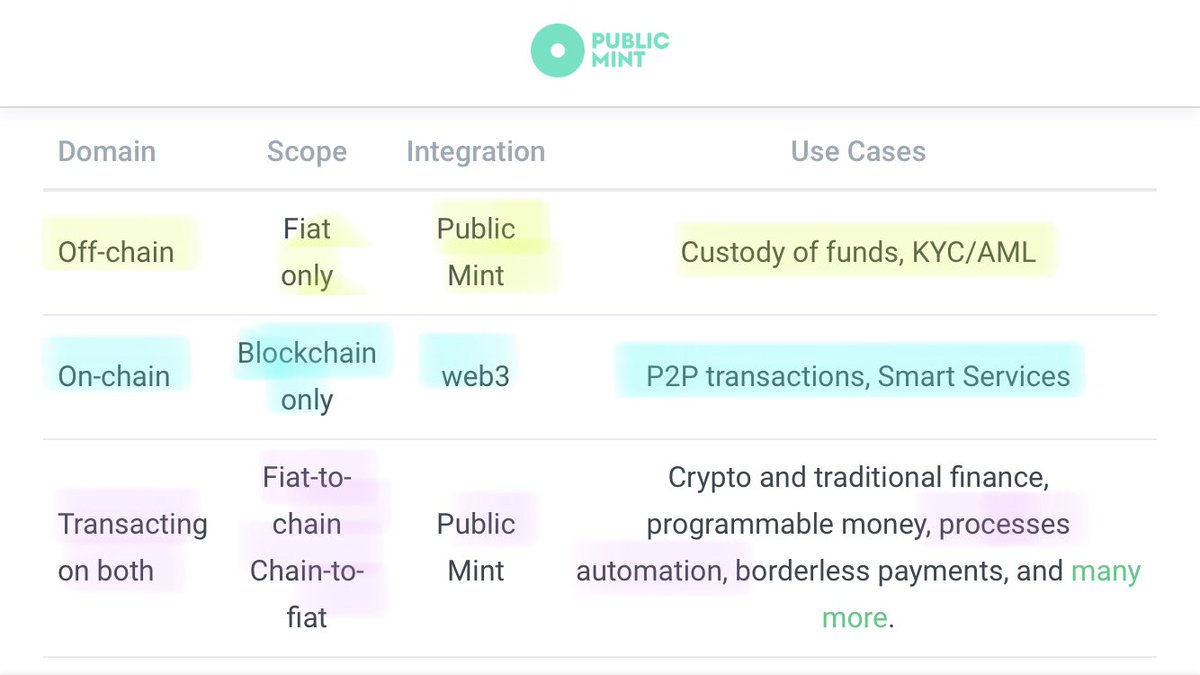 PUBLIC MINT

| Domain | Scope | Integration | Use Cases |
|---|---|---|---|
| Off-chain | Fiat only | Public Mint | Custody of funds, KYC/AML |
| On-chain | Blockchain only | web3 | P2P transactions, Smart Services |
| Transacting on both | Fiat-to-chain Chain-to-fiat | Public Mint | Crypto and traditional finance, programmable money, processes automation, borderless payments, and many more. |